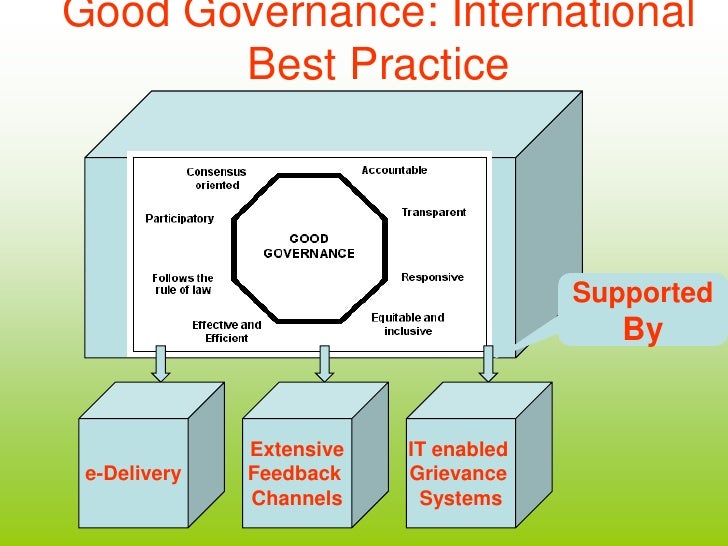 Good Governance: International Best Practice

Consensus oriented

Accountable

Participatory

Transparent

GOOD GOVERNANCE

Follows the rule of law

Responsive

Effective and Efficient

Equitable and inclusive

Supported By

e-Delivery

Extensive Feedback Channels

IT enabled Grievance Systems